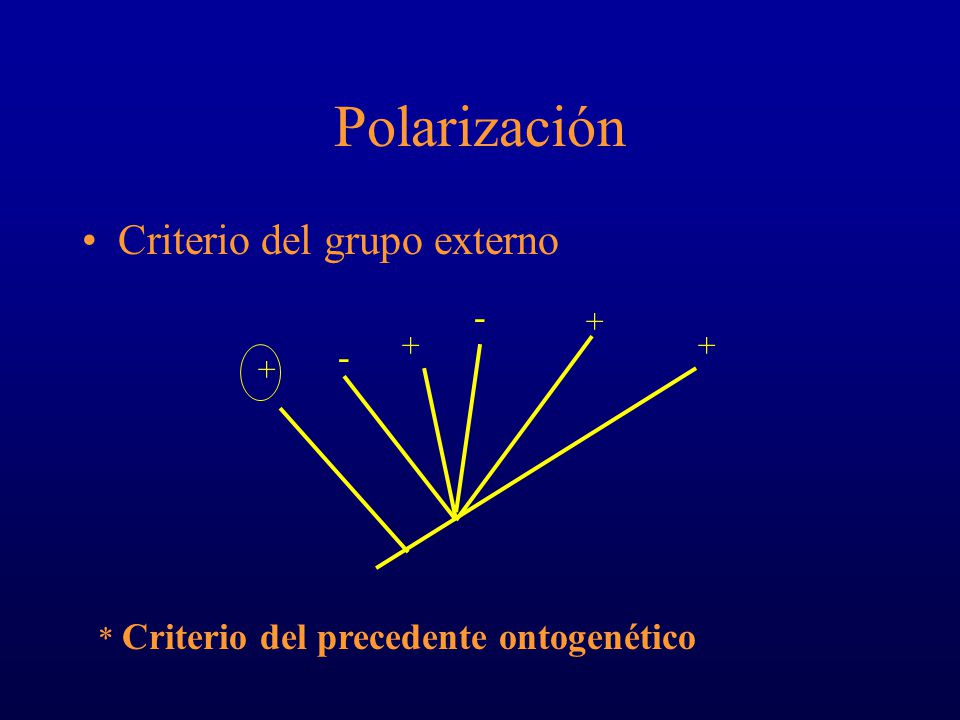 Polarización

• Criterio del grupo externo

+ - + - + +

* Criterio del precedente ontogenético